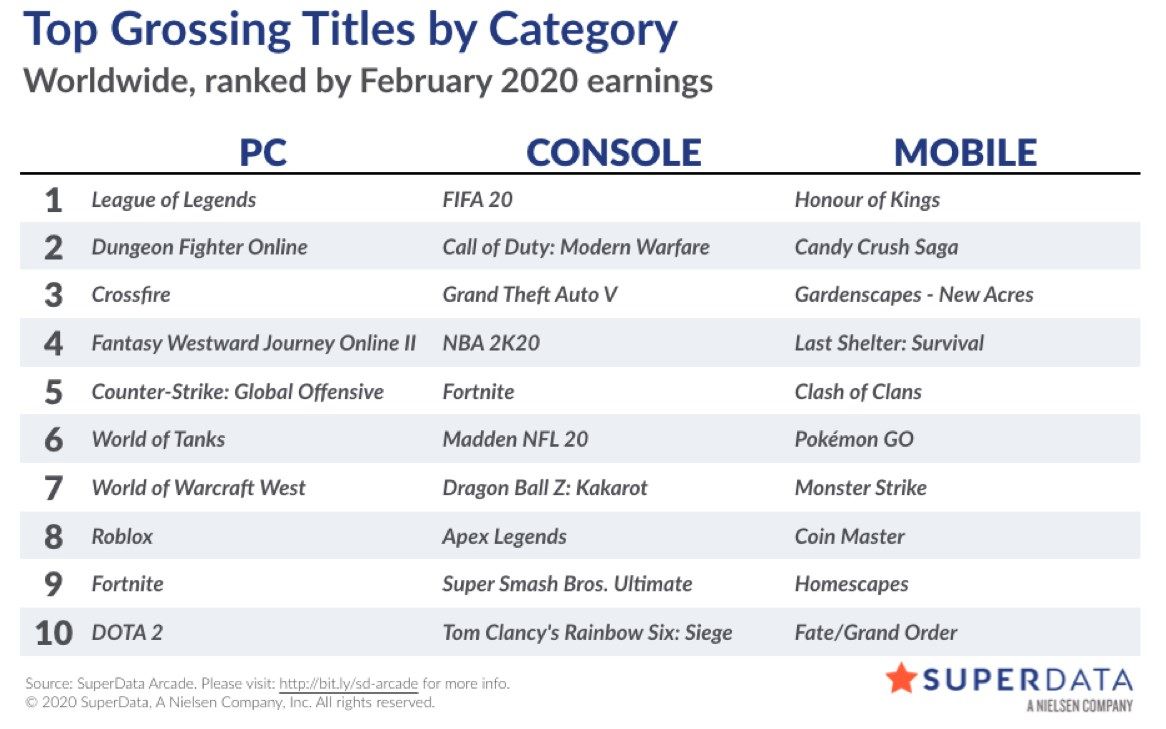 Top Grossing Titles by Category
Worldwide, ranked by February 2020 earnings

| | PC | CONSOLE | MOBILE |
|---|---|---|---|
| 1 | League of Legends | FIFA 20 | Honour of Kings |
| 2 | Dungeon Fighter Online | Call of Duty: Modern Warfare | Candy Crush Saga |
| 3 | Crossfire | Grand Theft Auto V | Gardenscapes - New Acres |
| 4 | Fantasy Westward Journey Online II | NBA 2K20 | Last Shelter: Survival |
| 5 | Counter-Strike: Global Offensive | Fortnite | Clash of Clans |
| 6 | World of Tanks | Madden NFL 20 | Pokémon GO |
| 7 | World of Warcraft West | Dragon Ball Z: Kakarot | Monster Strike |
| 8 | Roblox | Apex Legends | Coin Master |
| 9 | Fortnite | Super Smash Bros. Ultimate | Homescapes |
| 10 | DOTA 2 | Tom Clancy's Rainbow Six: Siege | Fate/Grand Order |

Source: SuperData Arcade. Please visit: http://bit.ly/sd-arcade for more info.
© 2020 SuperData, A Nielsen Company, Inc. All rights reserved.

SUPERDATA
A NIELSEN COMPANY